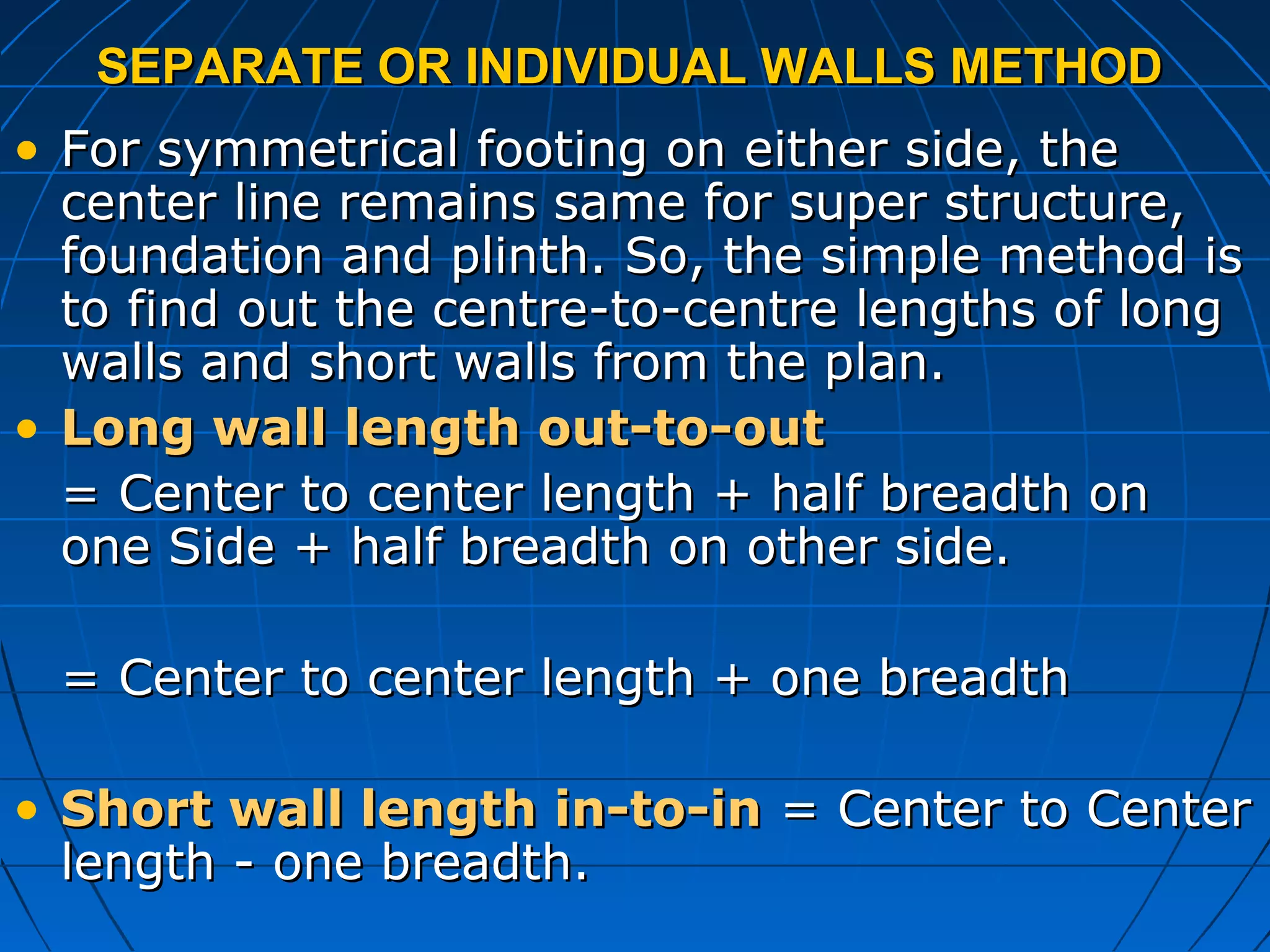 SEPARATE OR INDIVIDUAL WALLS METHOD

• For symmetrical footing on either side, the center line remains same for super structure, foundation and plinth. So, the simple method is to find out the centre-to-centre lengths of long walls and short walls from the plan.

• Long wall length out-to-out

= Center to center length + half breadth on one Side + half breadth on other side.

= Center to center length + one breadth

• Short wall length in-to-in = Center to Center length - one breadth.